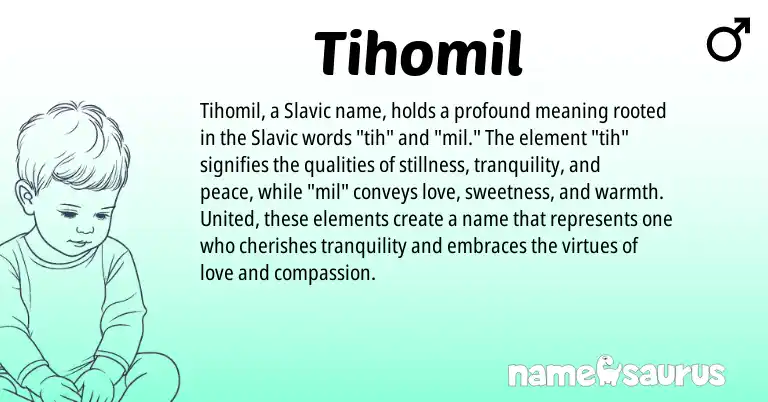 Tihomil

♂

Tihomil, a Slavic name, holds a profound meaning rooted in the Slavic words "tih" and "mil." The element "tih" signifies the qualities of stillness, tranquility, and peace, while "mil" conveys love, sweetness, and warmth. United, these elements create a name that represents one who cherishes tranquility and embraces the virtues of love and compassion.

namesaurus